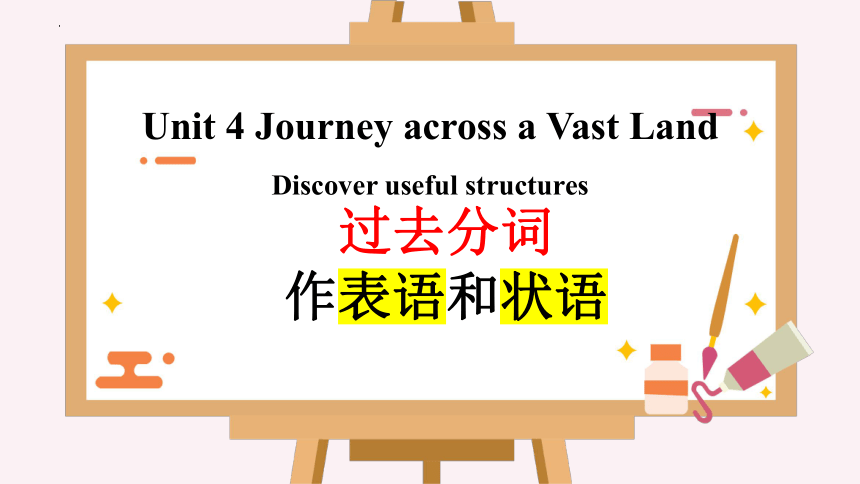 Unit 4 Journey across a Vast Land

Discover useful structures

过去分词

作表语和状语